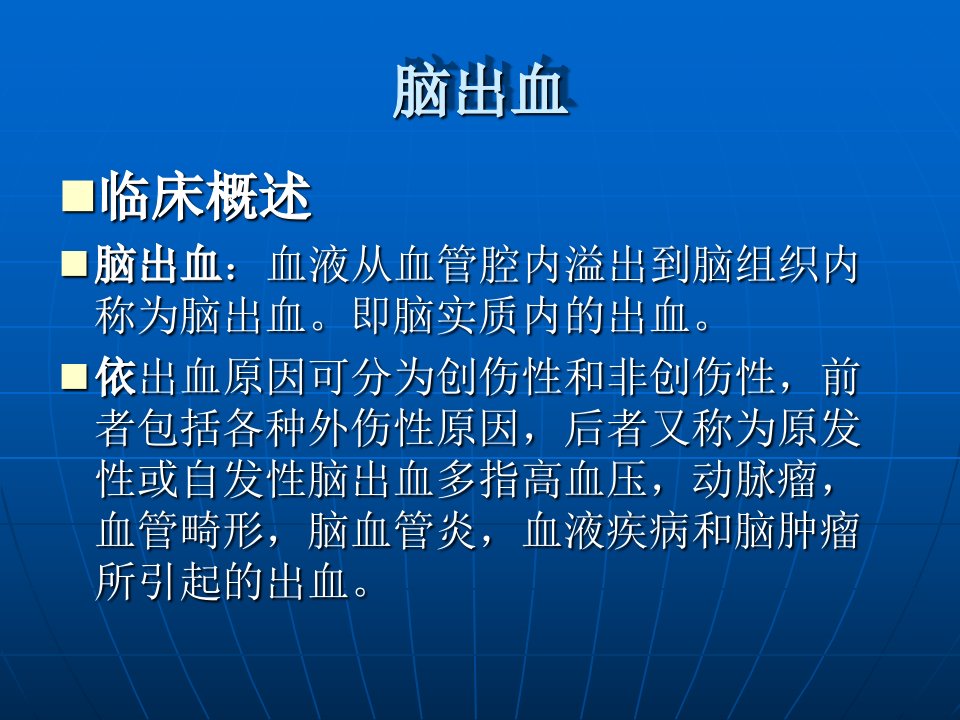 脑出血

■临床概述

■脑出血：血液从血管腔内溢出到脑组织内称为脑出血。即脑实质内的出血。

■依出血原因可分为创伤性和非创伤性，前者包括各种外伤性原因，后者又称为原发性或自发性脑出血多指高血压，动脉瘤，血管畸形，脑血管炎，血液疾病和脑肿瘤所引起的出血。